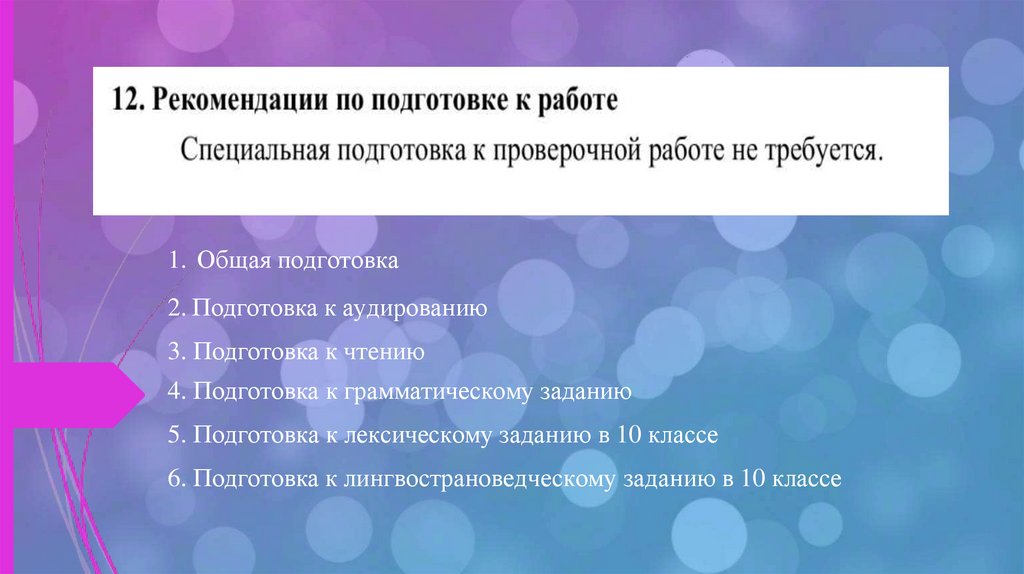 12. Рекомендации по подготовке к работе

Специальная подготовка к проверочной работе не требуется.

1. Общая подготовка

2. Подготовка к аудированию

3. Подготовка к чтению

4. Подготовка к грамматическому заданию

5. Подготовка к лексическому заданию в 10 классе

6. Подготовка к лингвострановедческому заданию в 10 классе